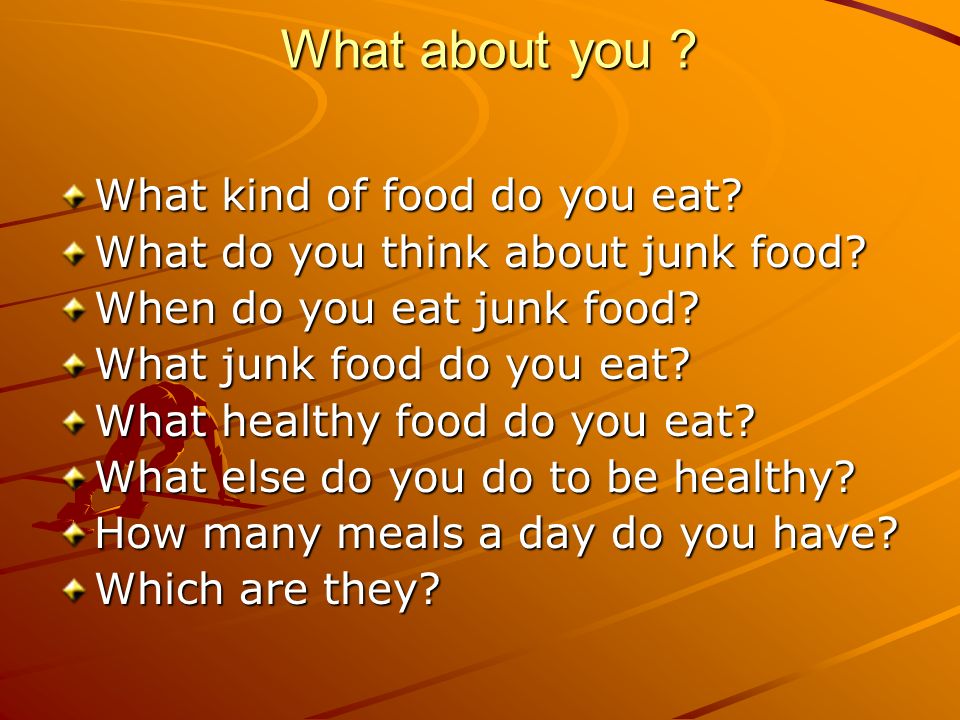 What about you ?

What kind of food do you eat?
What do you think about junk food?
When do you eat junk food?
What junk food do you eat?
What healthy food do you eat?
What else do you do to be healthy?
How many meals a day do you have?
Which are they?